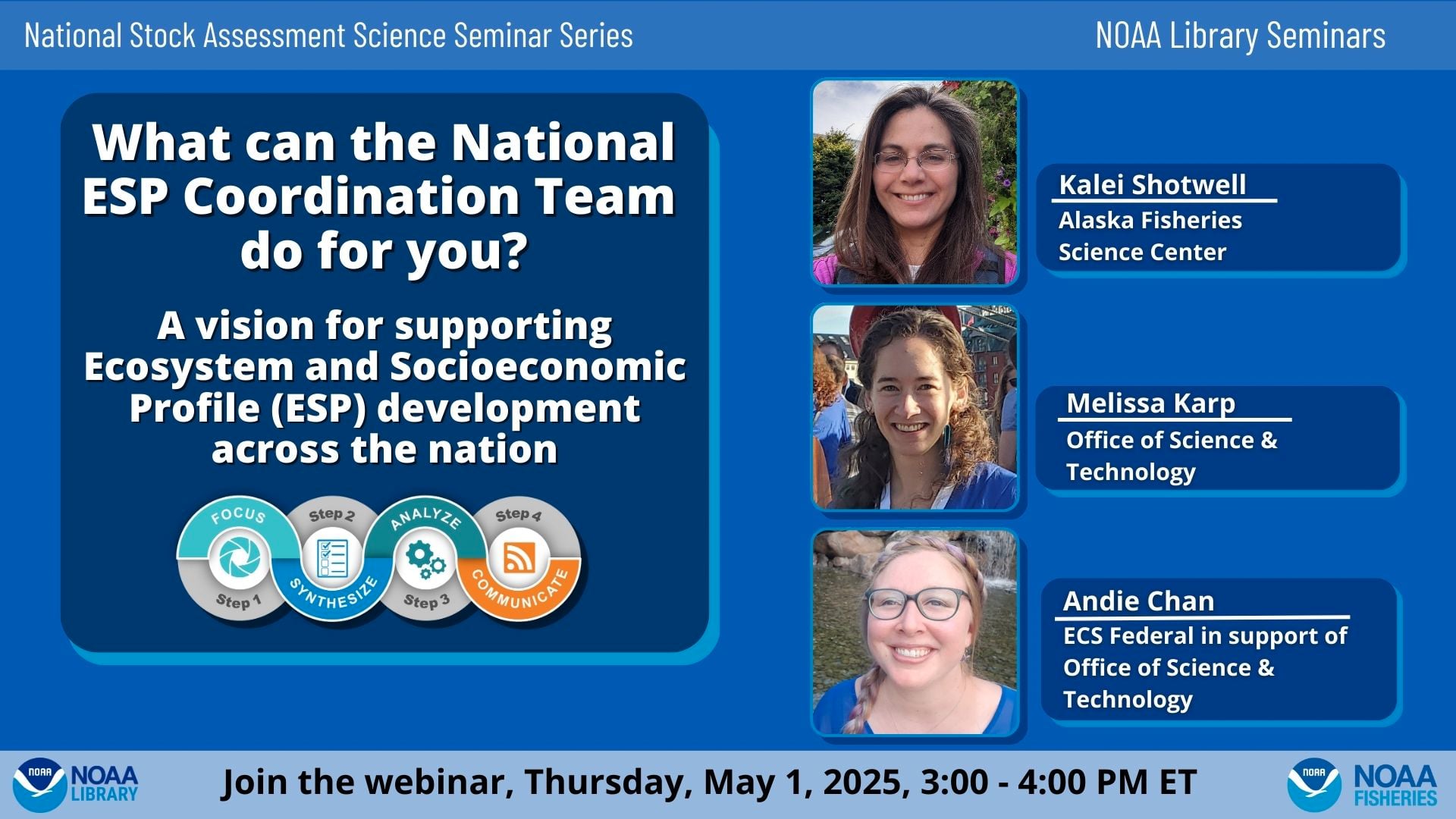 National Stock Assessment Science Seminar Series

NOAA Library Seminars

What can the National ESP Coordination Team do for you?

A vision for supporting Ecosystem and Socioeconomic Profile (ESP) development across the nation

FOCUS
Step 1
Step 2
SYNTHESIZE
ANALYZE
Step 3
Step 4
COMMUNICATE

Kalei Shotwell
Alaska Fisheries Science Center

Melissa Karp
Office of Science & Technology

Andie Chan
ECS Federal in support of Office of Science & Technology

NOAA
NOAA LIBRARY

Join the webinar, Thursday, May 1, 2025, 3:00 - 4:00 PM ET

NOAA
NOAA FISHERIES